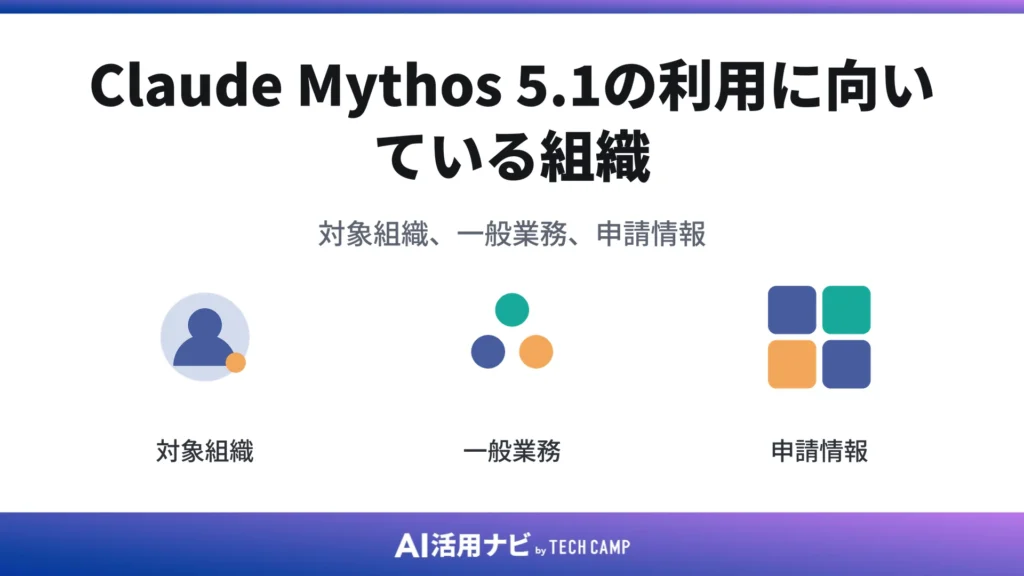 Claude Mythos 5.1の利用に向いている組織

対象組織、一般業務、申請情報

対象組織

一般業務

申請情報

AI活用ナビ by TECH CAMP